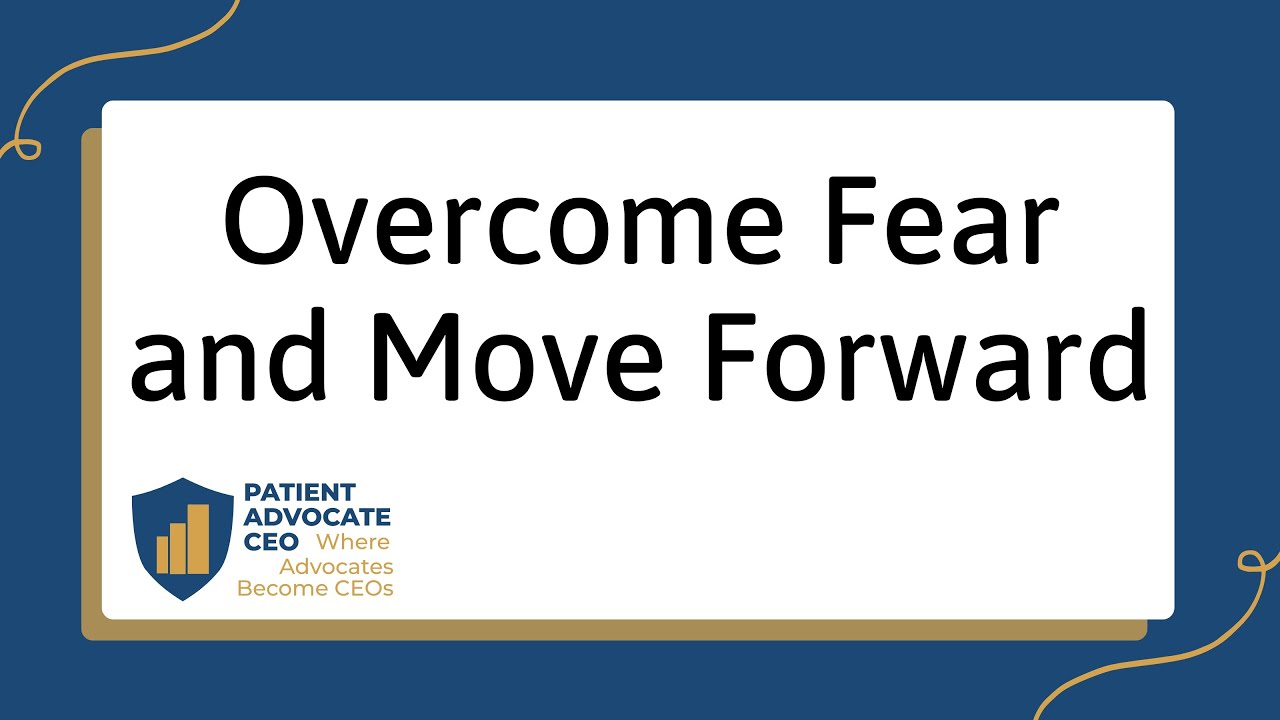 Overcome Fear and Move Forward

PATIENT ADVOCATE CEO Where Advocates Become CEOs